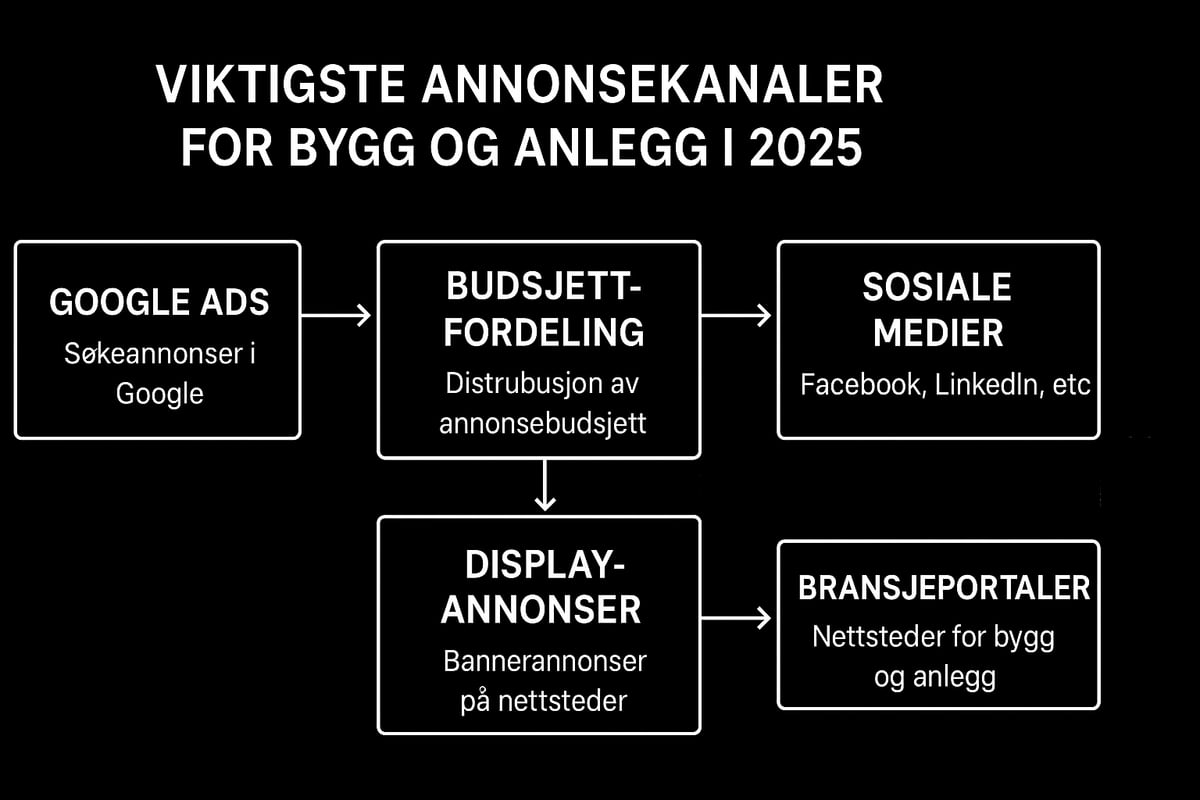 VIKTIGSTE ANNONSEKANALER FOR BYGG OG ANLEGG I 2025

GOOGLE ADS
Søkeannonser i Google

BUDSJETT-FORDELING
Distrubusjon av annonsebudsjett

SOSIALE MEDIER
Facebook, LinkedIn, etc

DISPLAY-ANNONSER
Bannerannonser på nettsteder

BRANSJEPORTALER
Nettsteder for bygg og anlegg